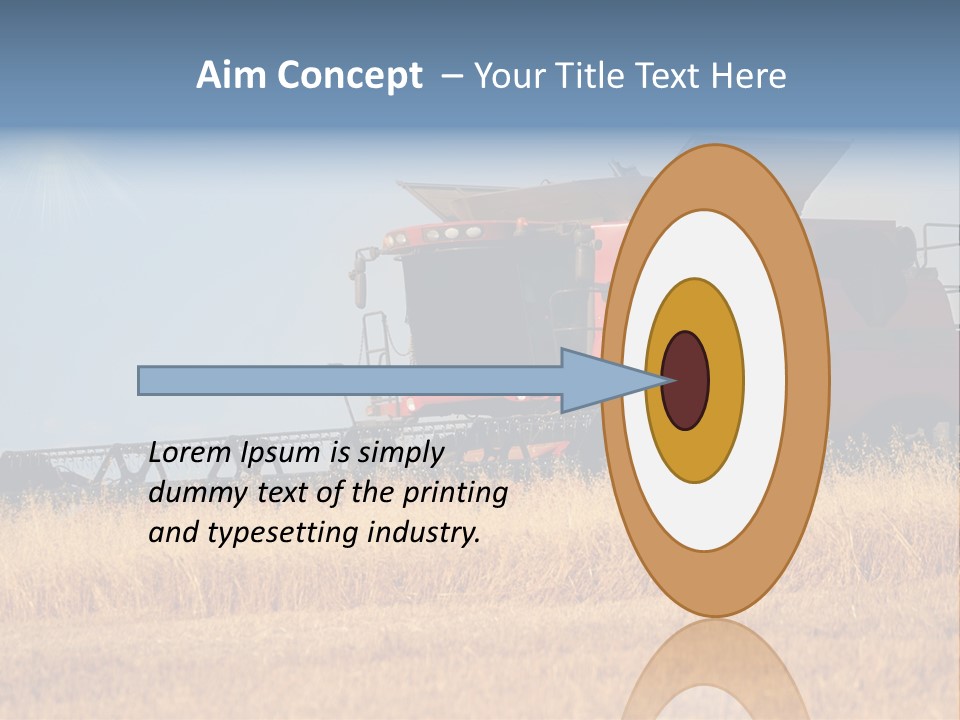 Aim Concept – Your Title Text Here

Lorem Ipsum is simply dummy text of the printing and typesetting industry.